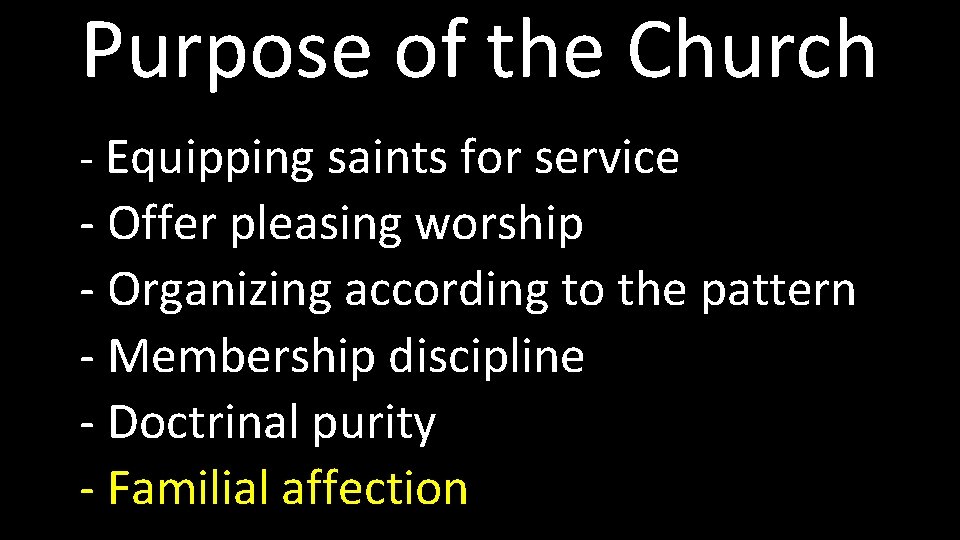 Purpose of the Church

- Equipping saints for service
- Offer pleasing worship
- Organizing according to the pattern
- Membership discipline
- Doctrinal purity
- Familial affection